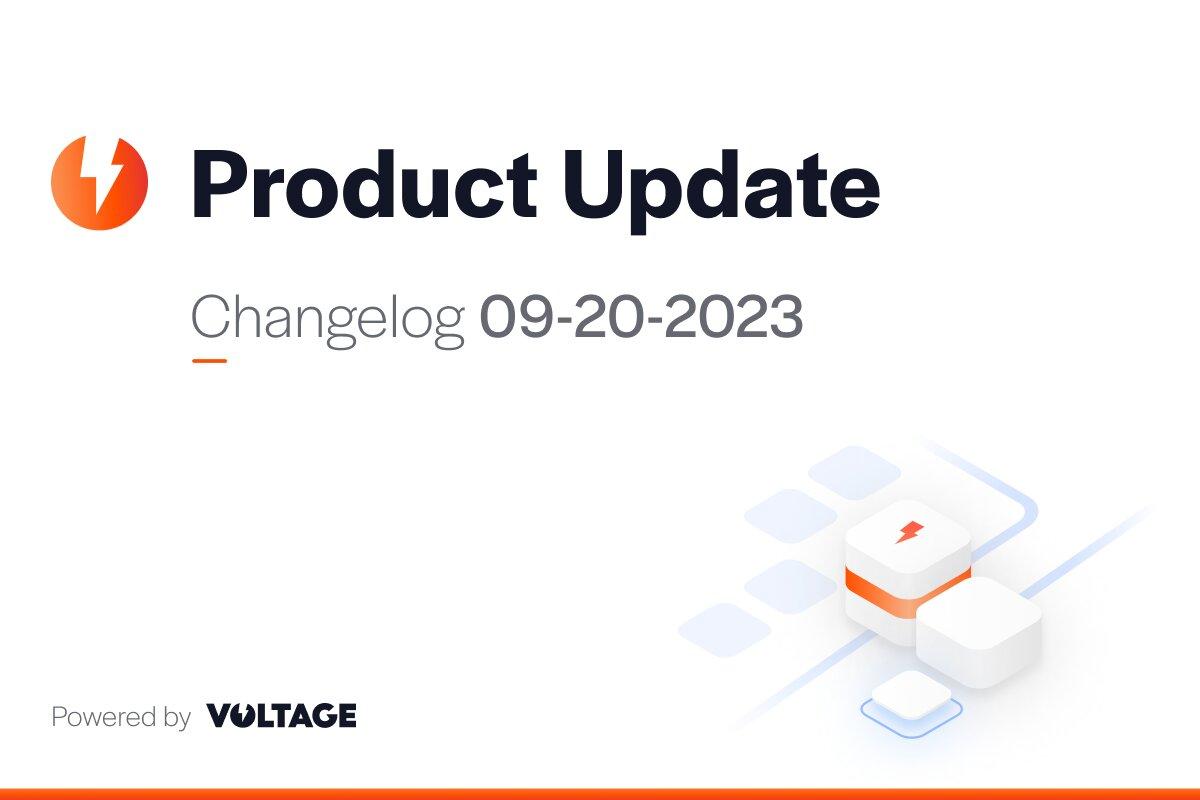 Product Update

Changelog 09-20-2023

Powered by VOLTAGE